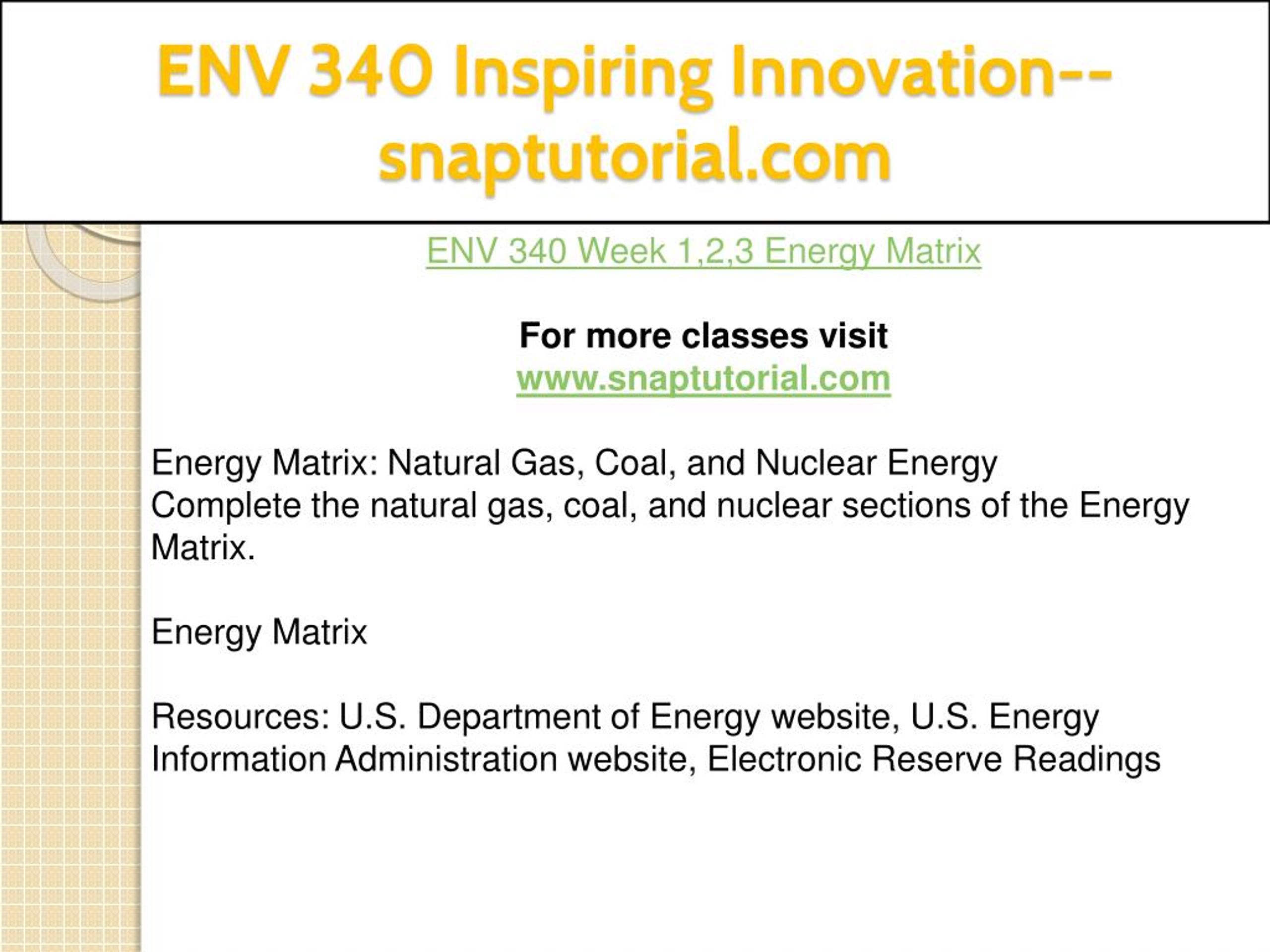 ENV 340 Inspiring Innovation--snaptutorial.com

ENV 340 Week 1,2,3 Energy Matrix

For more classes visit
www.snaptutorial.com

Energy Matrix: Natural Gas, Coal, and Nuclear Energy
Complete the natural gas, coal, and nuclear sections of the Energy Matrix.

Energy Matrix

Resources: U.S. Department of Energy website, U.S. Energy Information Administration website, Electronic Reserve Readings